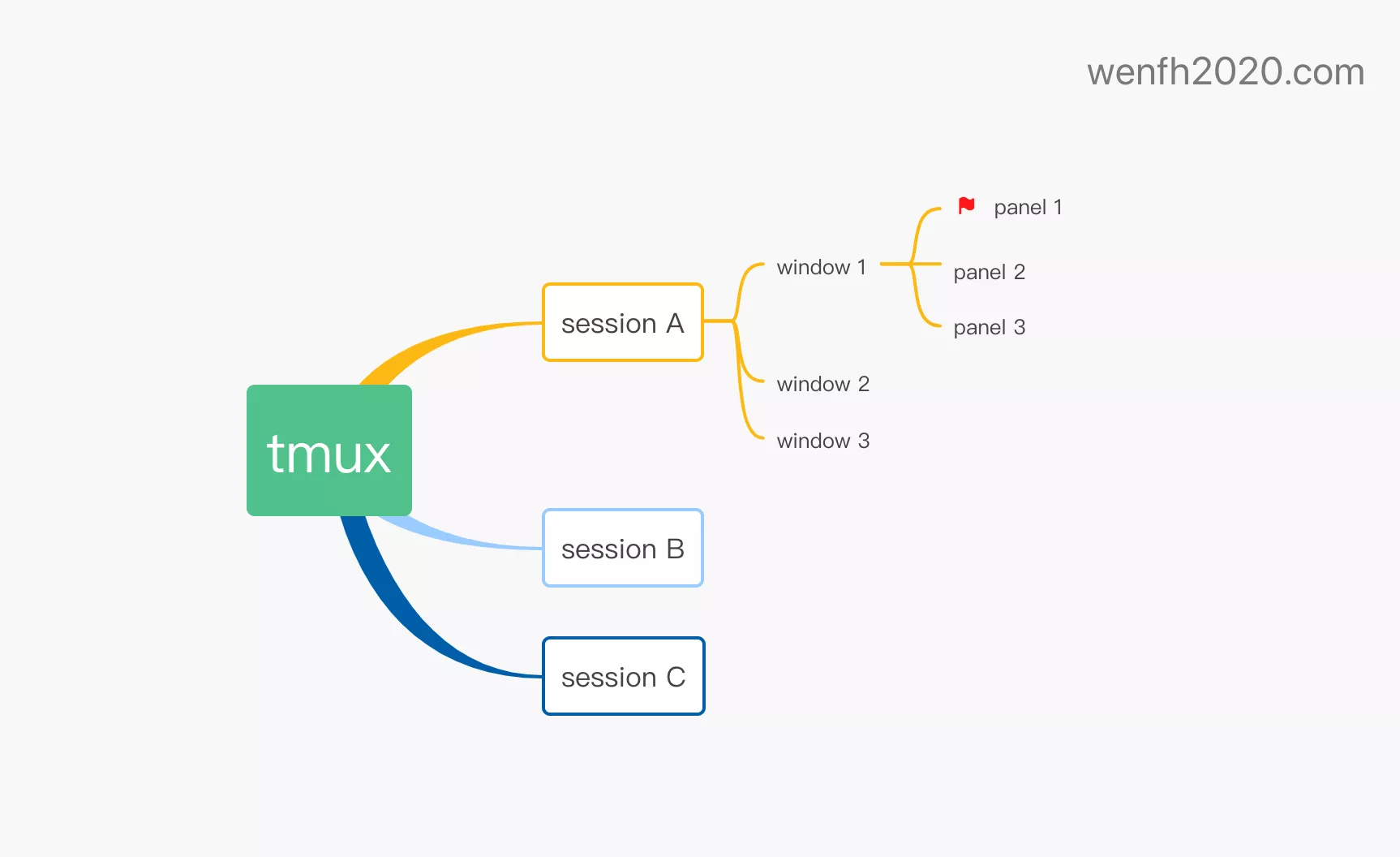 wenfh2020.com

tmux

session A

window 1

panel 1

panel 2

panel 3

window 2

window 3

session B

session C